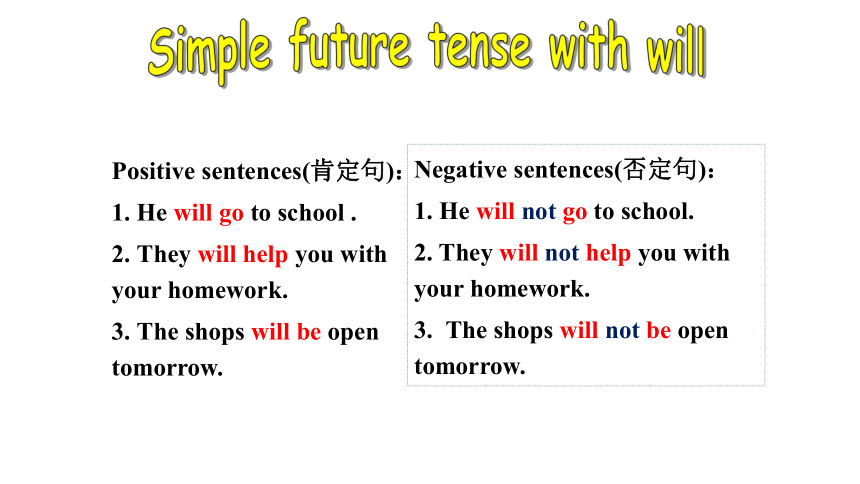 Simple future tense with will

Positive sentences(肯定句):

1. He will go to school .

2. They will help you with your homework.

3. The shops will be open tomorrow.

Negative sentences(否定句):

1. He will not go to school.

2. They will not help you with your homework.

3. The shops will not be open tomorrow.